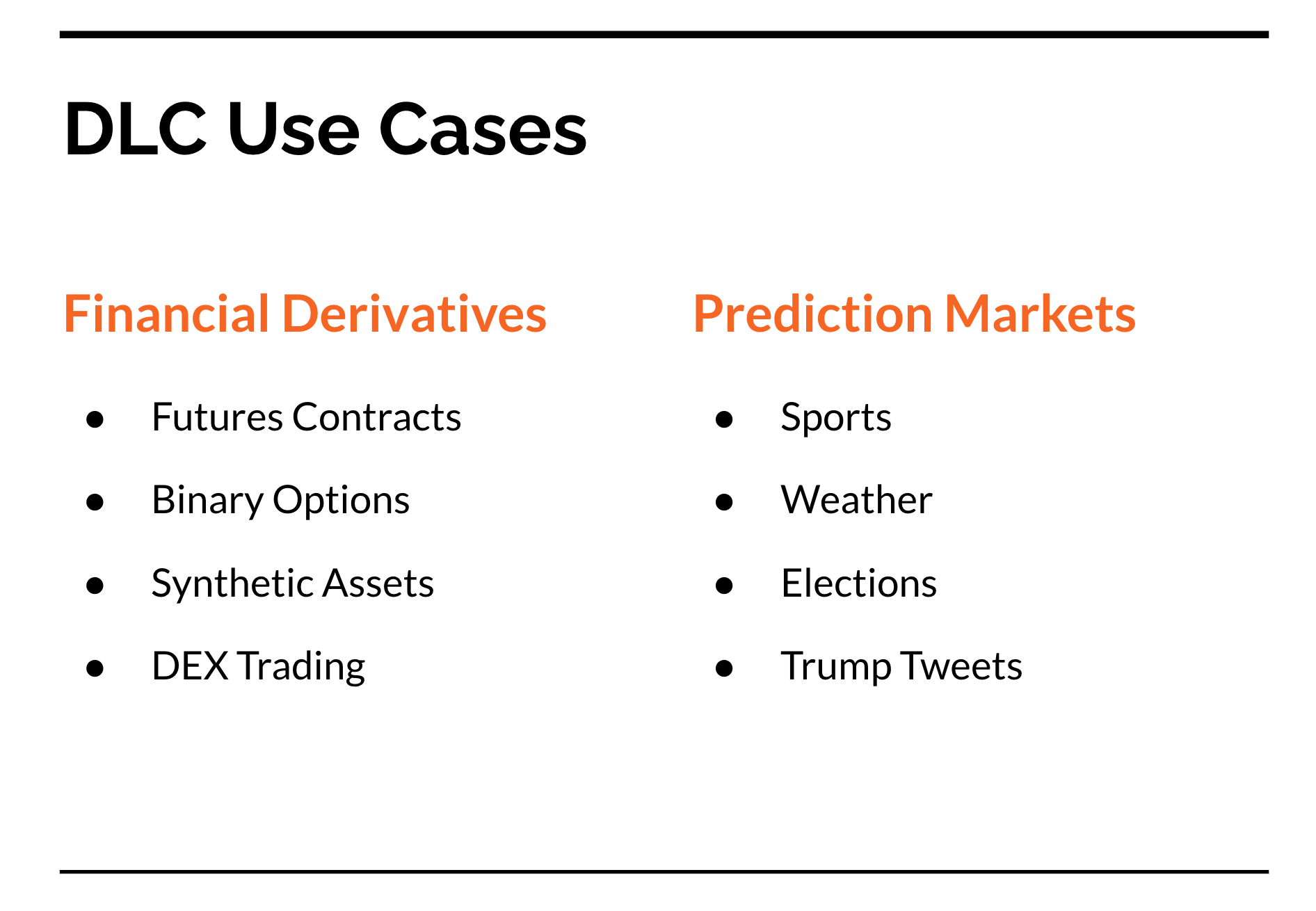 DLC Use Cases

Financial Derivatives

- Futures Contracts
- Binary Options
- Synthetic Assets
- DEX Trading

Prediction Markets

- Sports
- Weather
- Elections
- Trump Tweets